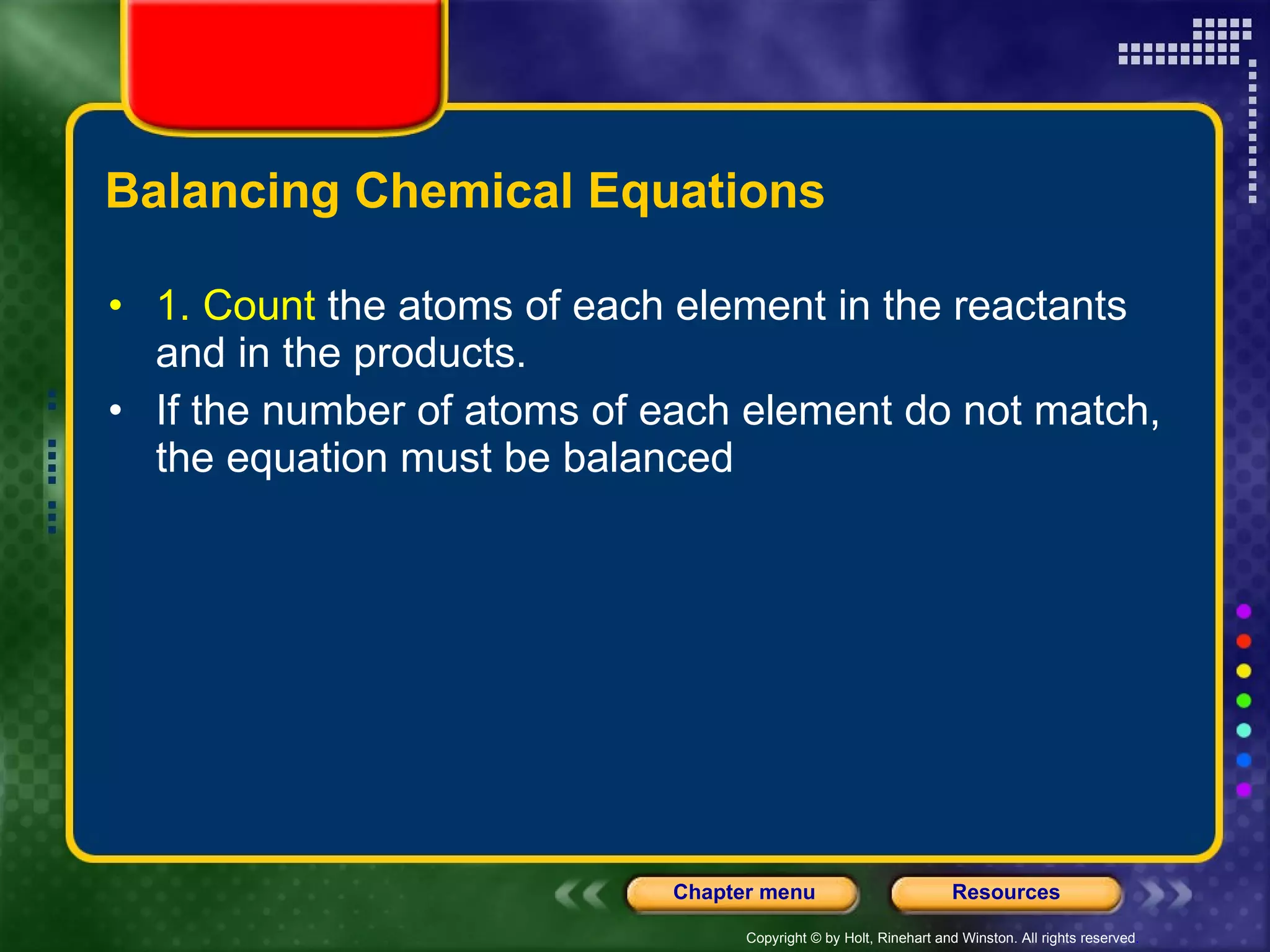 Balancing Chemical Equations

• 1. Count the atoms of each element in the reactants and in the products.
• If the number of atoms of each element do not match, the equation must be balanced

Chapter menu

Resources

Copyright © by Holt, Rinehart and Winston. All rights reserved